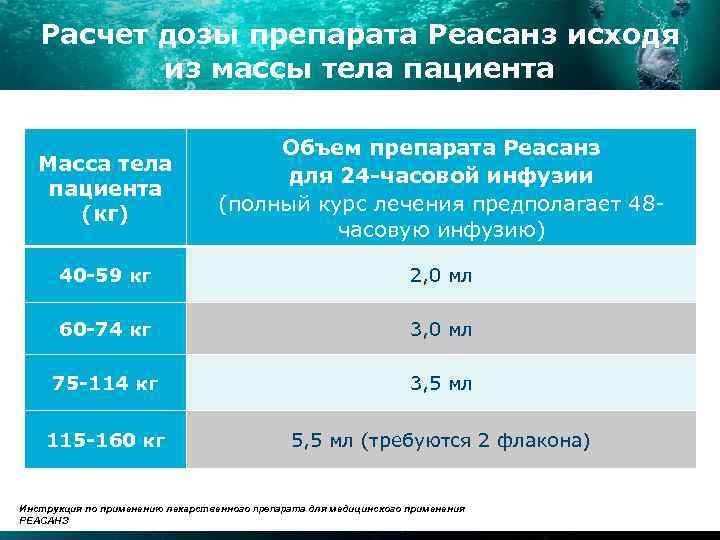 Расчет дозы препарата Реасанз исходя из массы тела пациента

| Масса тела пациента (кг) | Объем препарата Реасанз для 24-часовой инфузии (полный курс лечения предполагает 48-часовую инфузию) |
|---|---|
| 40-59 кг | 2,0 мл |
| 60-74 кг | 3,0 мл |
| 75-114 кг | 3,5 мл |
| 115-160 кг | 5,5 мл (требуются 2 флакона) |

Инструкция по применению лекарственного препарата для медицинского применения РЕАСАНЗ